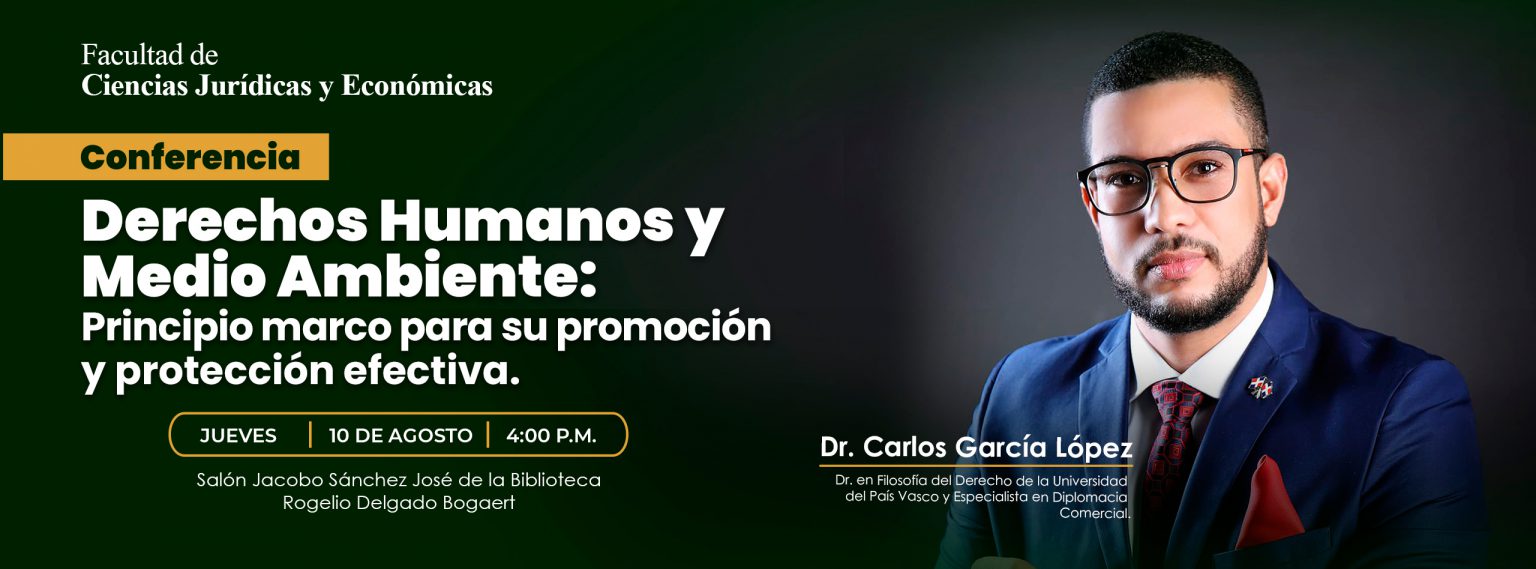 Facultad de
Ciencias Jurídicas y Económicas

Conferencia

Derechos Humanos y Medio Ambiente:
Principio marco para su promoción y protección efectiva.

JUEVES | 10 DE AGOSTO | 4:00 P.M.

Salón Jacobo Sánchez José de la Biblioteca Rogelio Delgado Bogaert

Dr. Carlos García López

Dr. en Filosofía del Derecho de la Universidad del País Vasco y Especialista en Diplomacia Comercial.